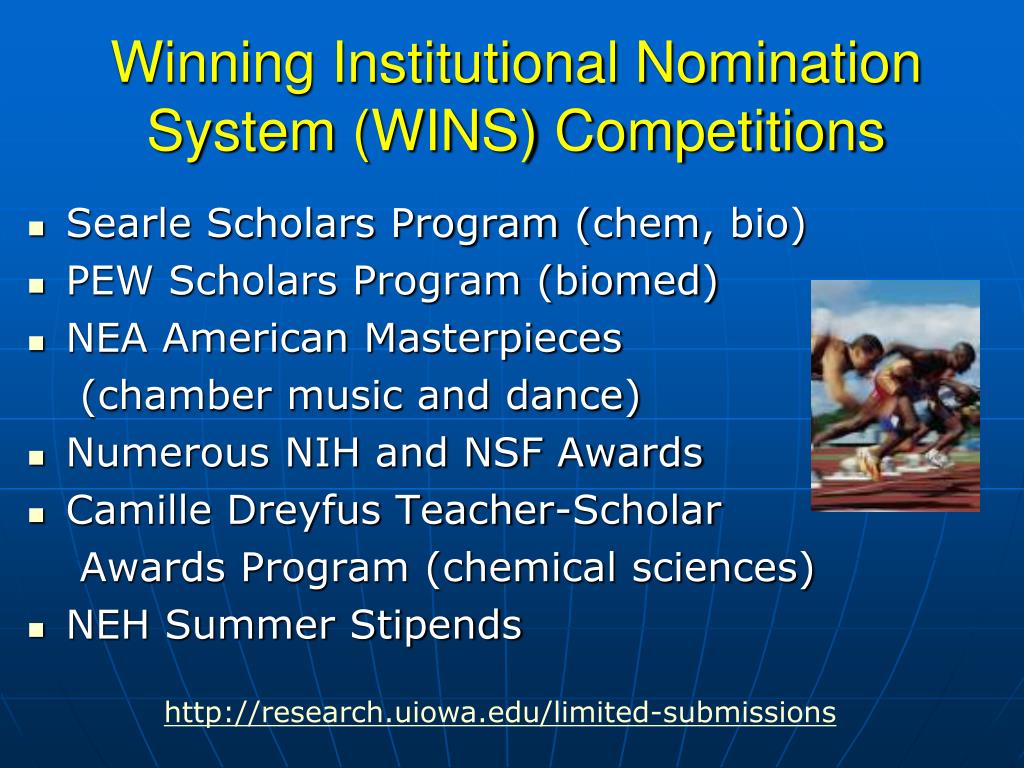 Winning Institutional Nomination System (WINS) Competitions

- Searle Scholars Program (chem, bio)
- PEW Scholars Program (biomed)
- NEA American Masterpieces (chamber music and dance)
- Numerous NIH and NSF Awards
- Camille Dreyfus Teacher-Scholar Awards Program (chemical sciences)
- NEH Summer Stipends

http://research.uiowa.edu/limited-submissions